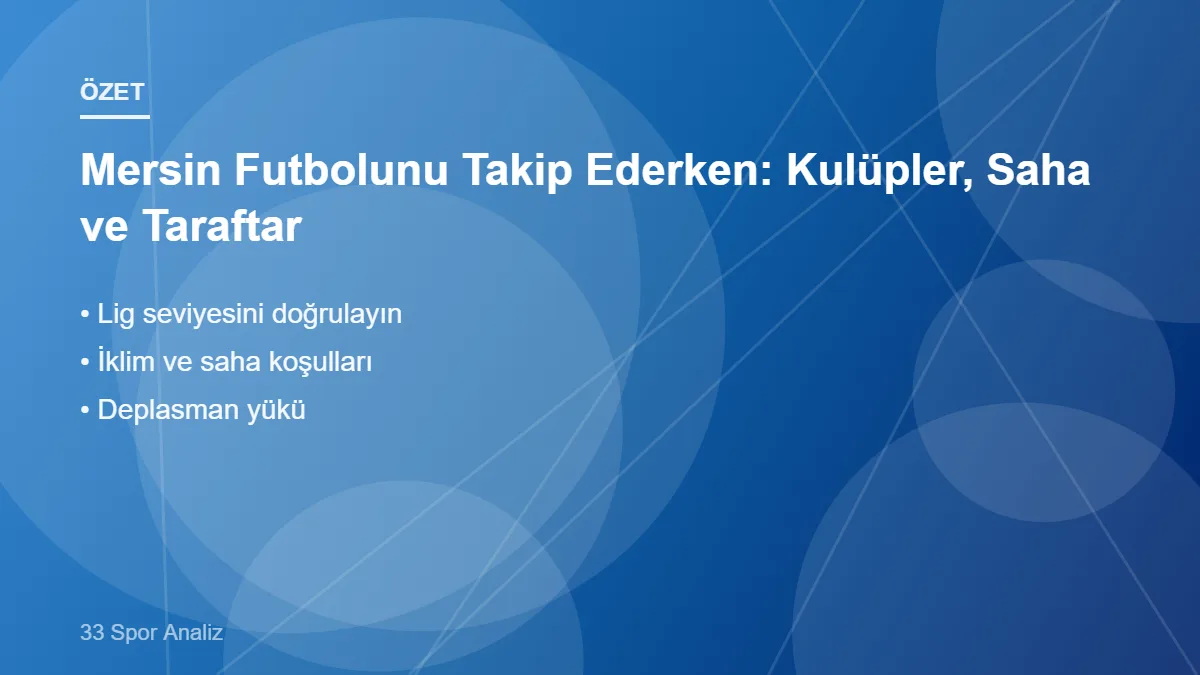 ÖZET

Mersin Futbolunu Takip Ederken: Kulüpler, Saha ve Taraftar

• Lig seviyesini doğrulayın
• İklim ve saha koşulları
• Deplasman yükü

33 Spor Analiz